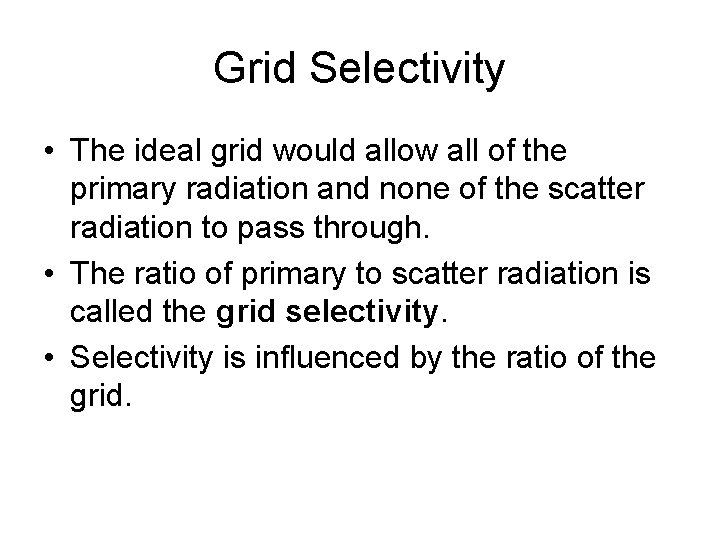 Grid Selectivity

• The ideal grid would allow all of the primary radiation and none of the scatter radiation to pass through.
• The ratio of primary to scatter radiation is called the grid selectivity.
• Selectivity is influenced by the ratio of the grid.